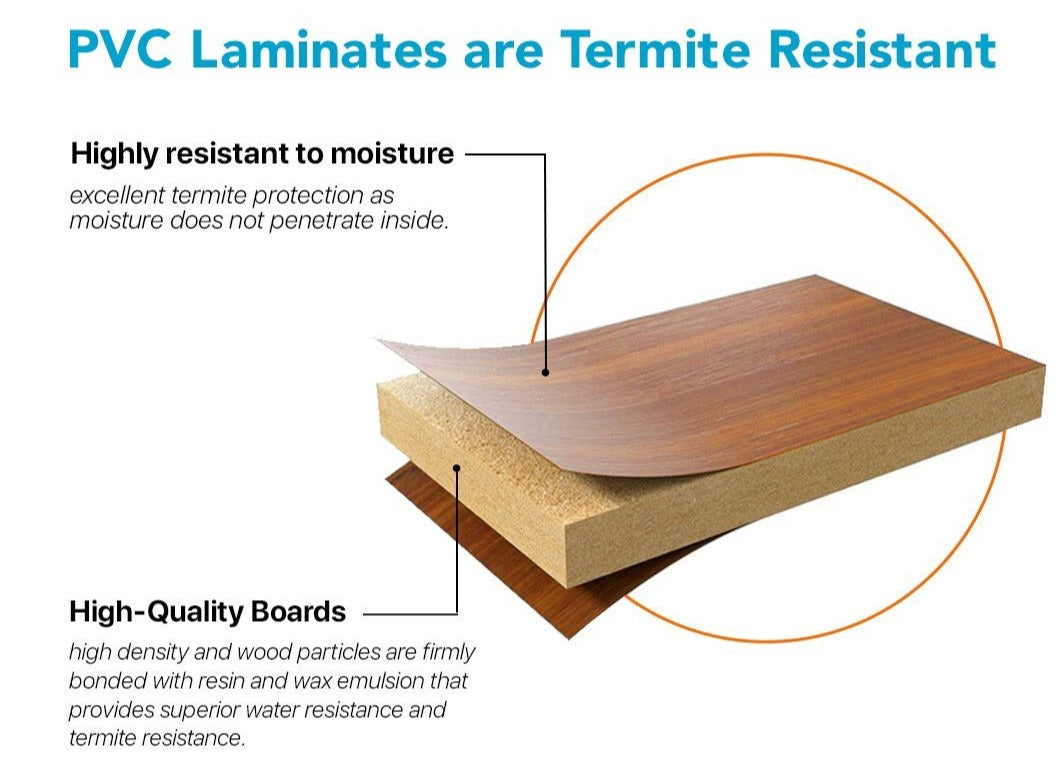 PVC Laminates are Termite Resistant

Highly resistant to moisture

excellent termite protection as moisture does not penetrate inside.

High-Quality Boards

high density and wood particles are firmly bonded with resin and wax emulsion that provides superior water resistance and termite resistance.